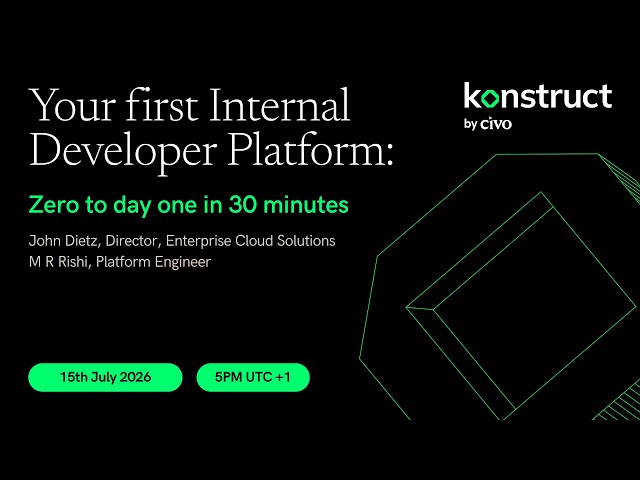 Your first Internal Developer Platform:

Zero to day one in 30 minutes

John Dietz, Director, Enterprise Cloud Solutions
M R Rishi, Platform Engineer

15th July 2026

5PM UTC +1

konstruct
by civo